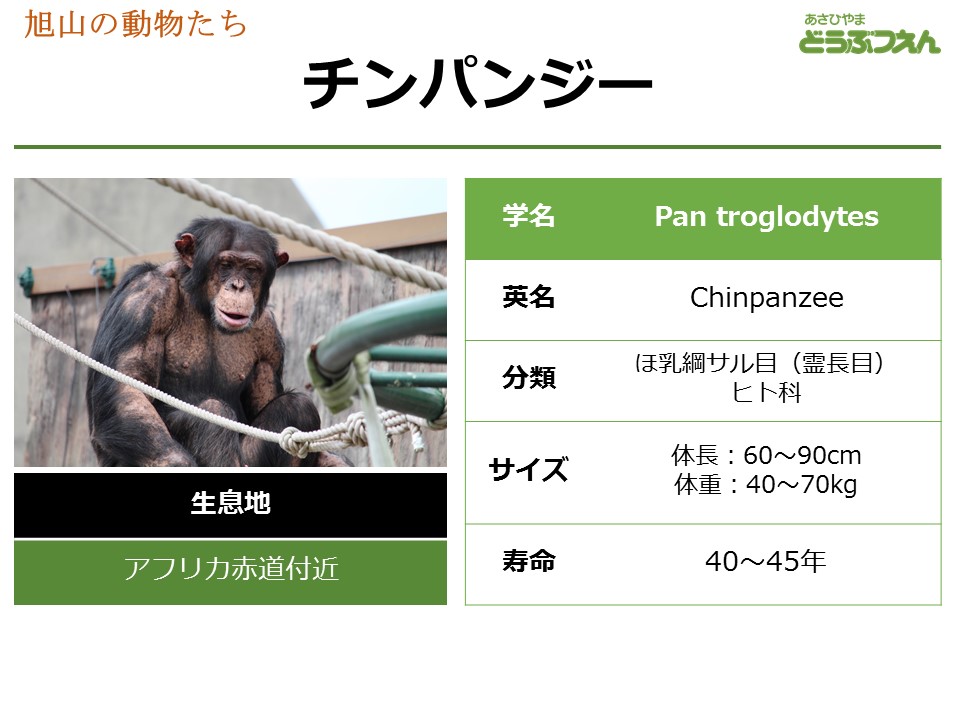 旭山の動物たち

あさひやま
どうぶつえん

チンパンジー

生息地

アフリカ赤道付近

| 学名 | Pan troglodytes |
|---|---|
| 英名 | Chinpanzee |
| 分類 | ほ乳綱サル目（霊長目）ヒト科 |
| サイズ | 体長：60～90cm 体重：40～70kg |
| 寿命 | 40～45年 |